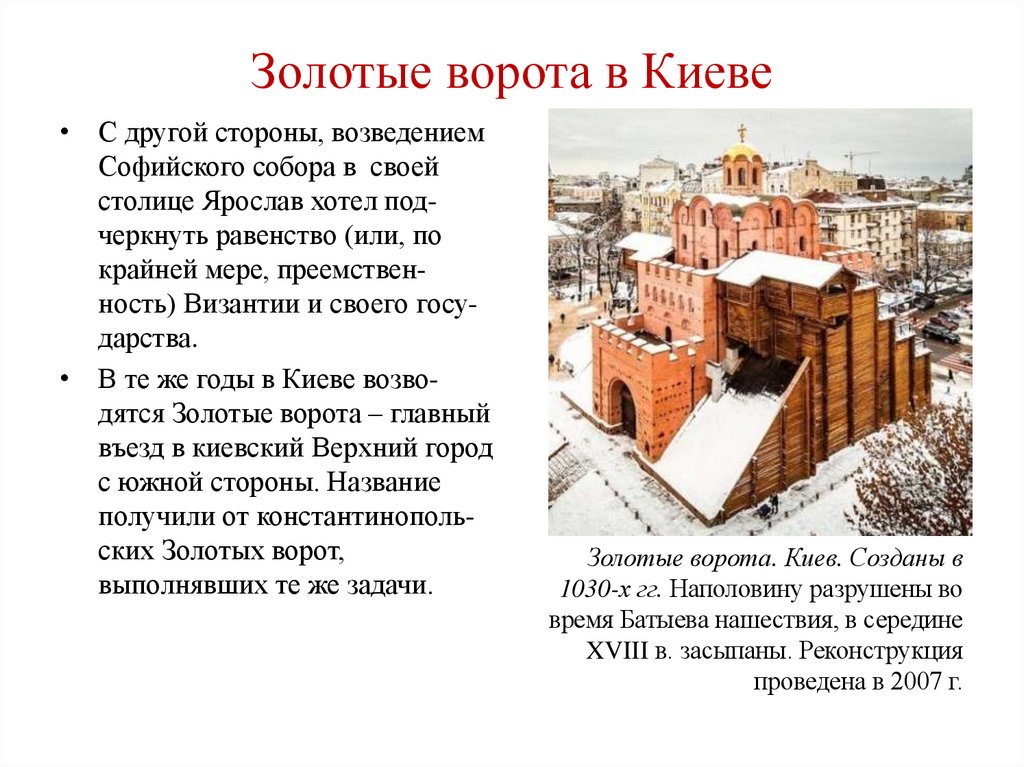 Золотые ворота в Киеве

• С другой стороны, возведением Софийского собора в своей столице Ярослав хотел подчеркнуть равенство (или, по крайней мере, преемственность) Византии и своего государства.

• В те же годы в Киеве возводятся Золотые ворота – главный въезд в киевский Верхний город с южной стороны. Название получили от константинопольских Золотых ворот, выполнявших те же задачи.

Золотые ворота. Киев. Созданы в 1030-х гг. Наполовину разрушены во время Батыева нашествия, в середине XVIII в. засыпаны. Реконструкция проведена в 2007 г.